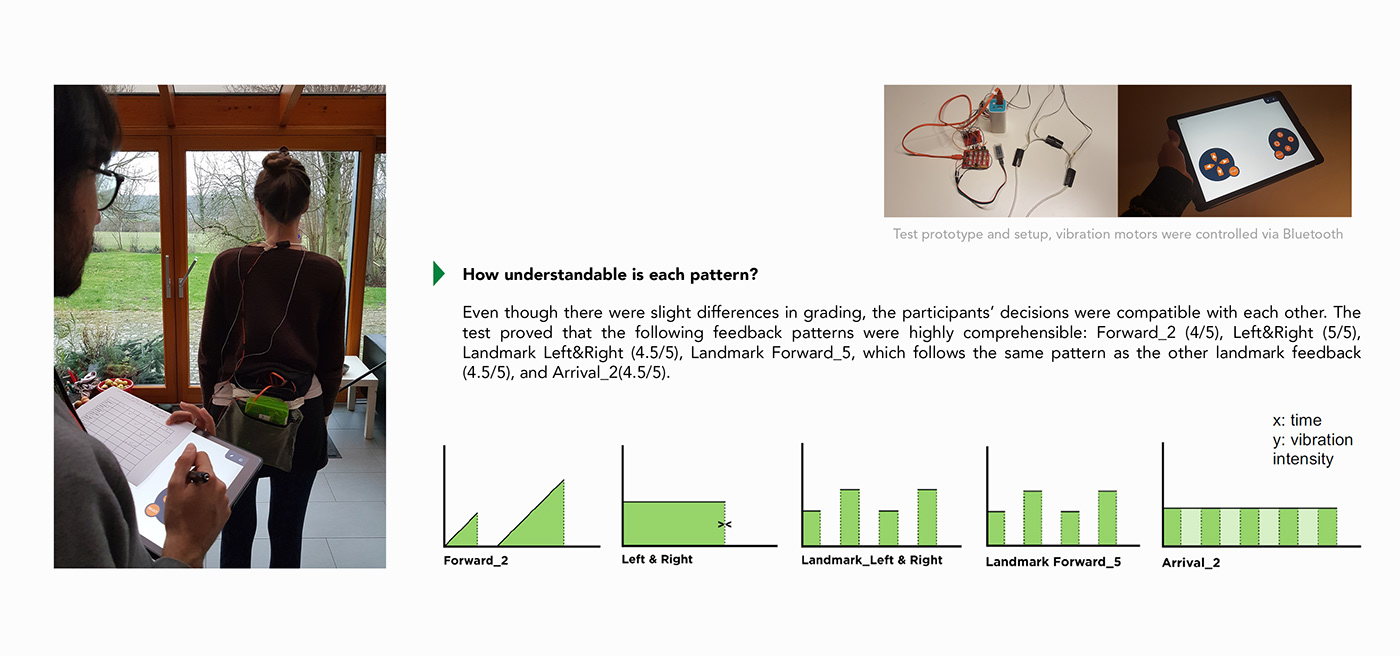 Test prototype and setup, vibration motors were controlled via Bluetooth

How understandable is each pattern?

Even though there were slight differences in grading, the participants' decisions were compatible with each other. The test proved that the following feedback patterns were highly comprehensible: Forward_2 (4/5), Left&Right (5/5), Landmark Left&Right (4.5/5), Landmark Forward_5, which follows the same pattern as the other landmark feedback (4.5/5), and Arrival_2(4.5/5).

x: time
y: vibration intensity

Forward_2

Left & Right

Landmark_Left & Right

Landmark Forward_5

Arrival_2